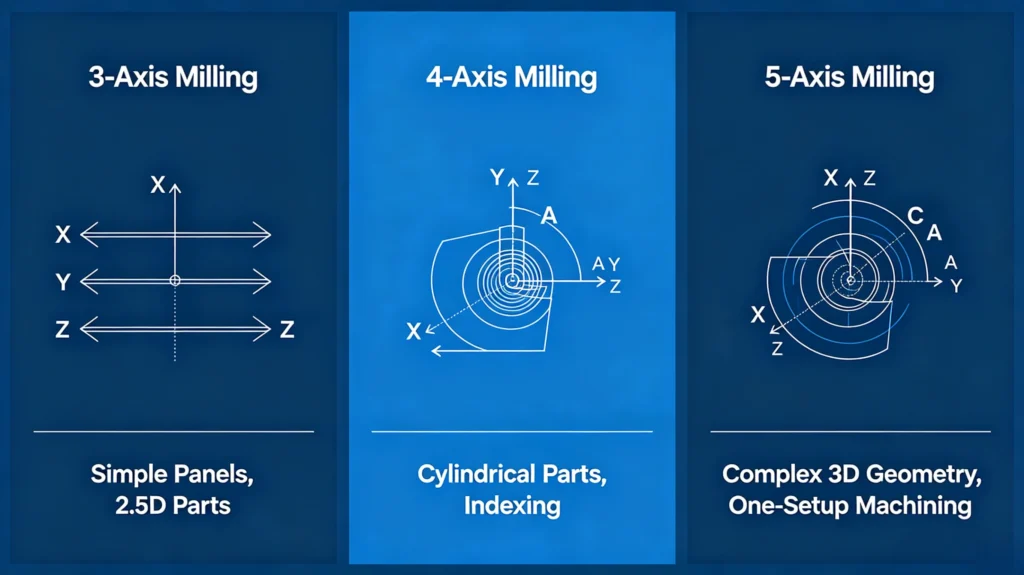 3-Axis Milling

X
X
Y
Z
Z

Simple Panels, 2.5D Parts

4-Axis Milling

Y Z
A
A Y
Z
X

Cylindrical Parts, Indexing

5-Axis Milling

X Z
C
A
A
Y
X
Z

Complex 3D Geometry, One-Setup Machining